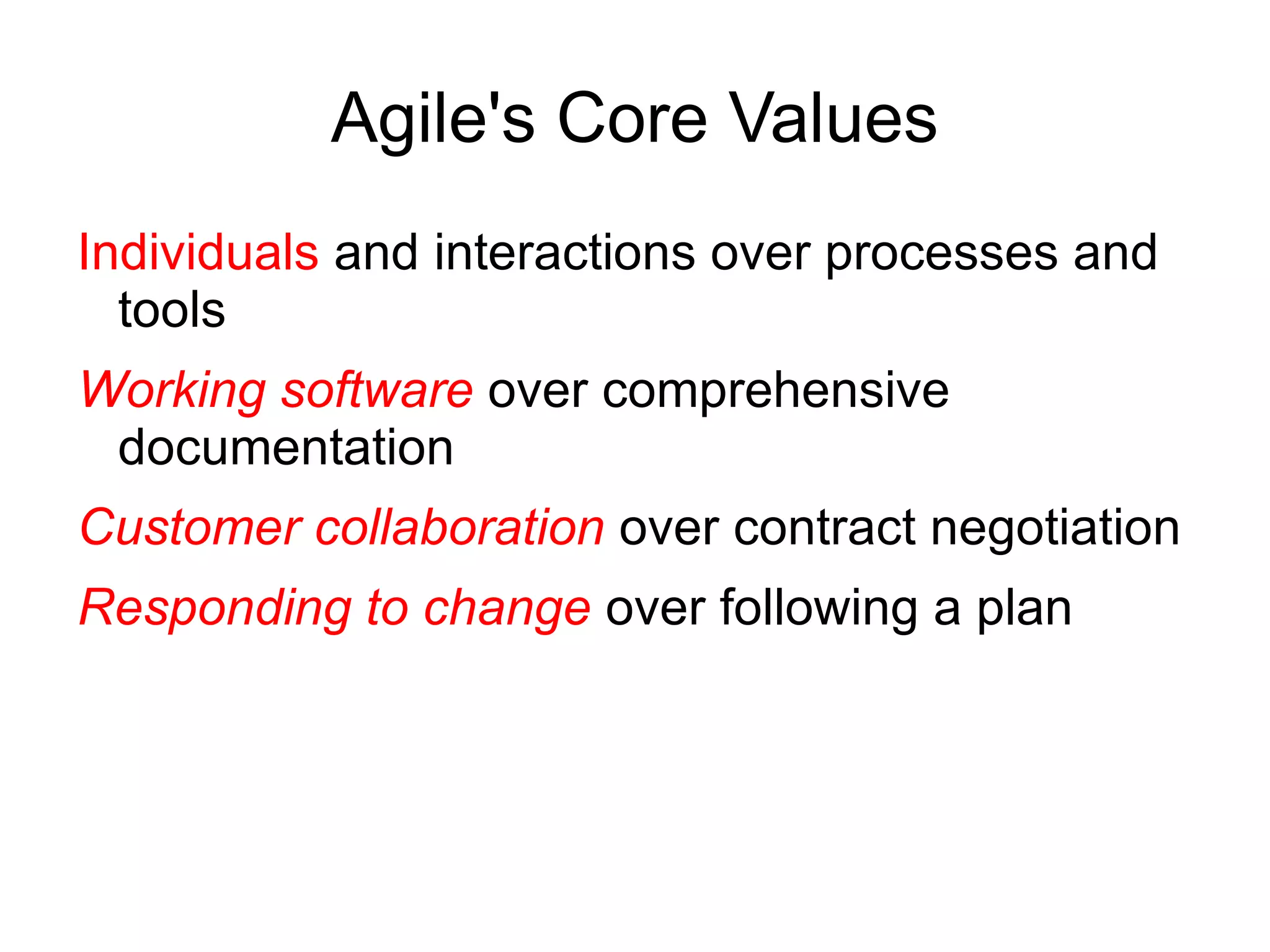 Agile's Core Values

Individuals and interactions over processes and tools

Working software over comprehensive documentation

Customer collaboration over contract negotiation

Responding to change over following a plan